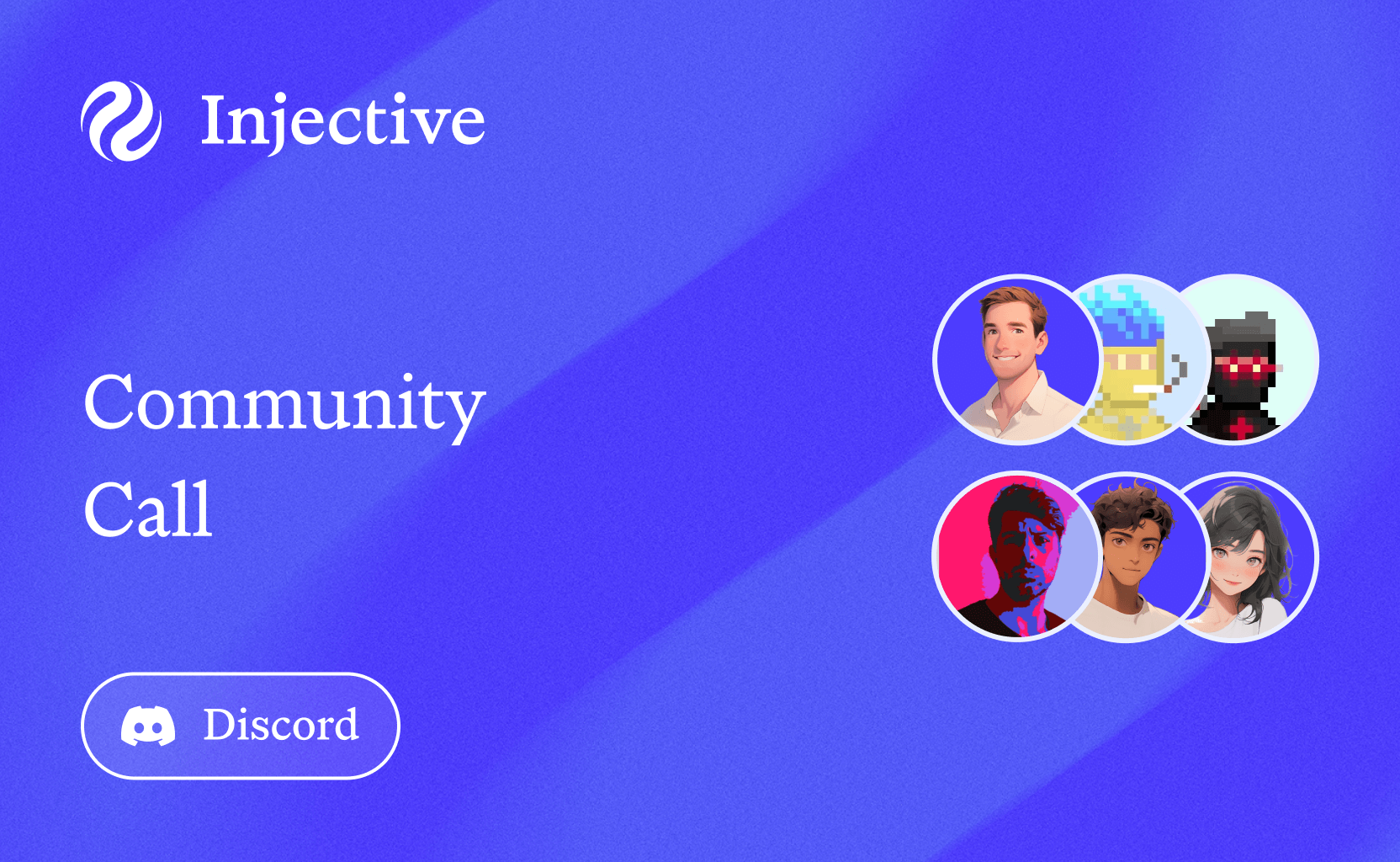 Injective

Community Call

Discord